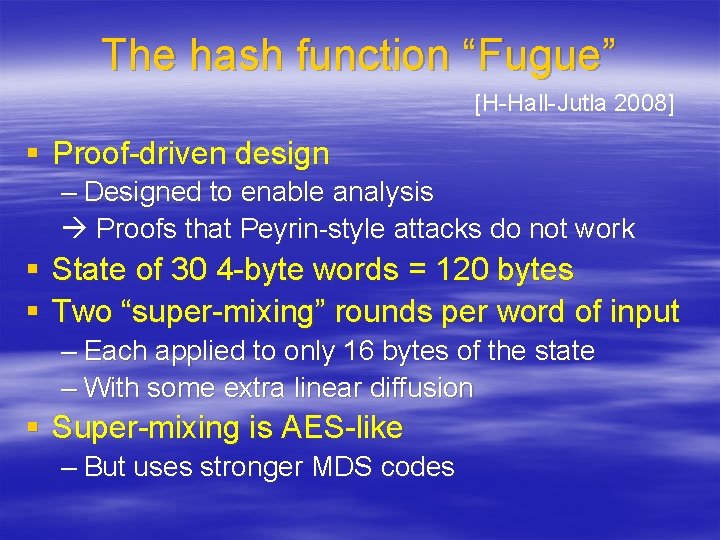 The hash function “Fugue”

[H-Hall-Jutla 2008]

▪ Proof-driven design
– Designed to enable analysis
→ Proofs that Peyrin-style attacks do not work

▪ State of 30 4-byte words = 120 bytes

▪ Two “super-mixing” rounds per word of input
– Each applied to only 16 bytes of the state
– With some extra linear diffusion

▪ Super-mixing is AES-like
– But uses stronger MDS codes